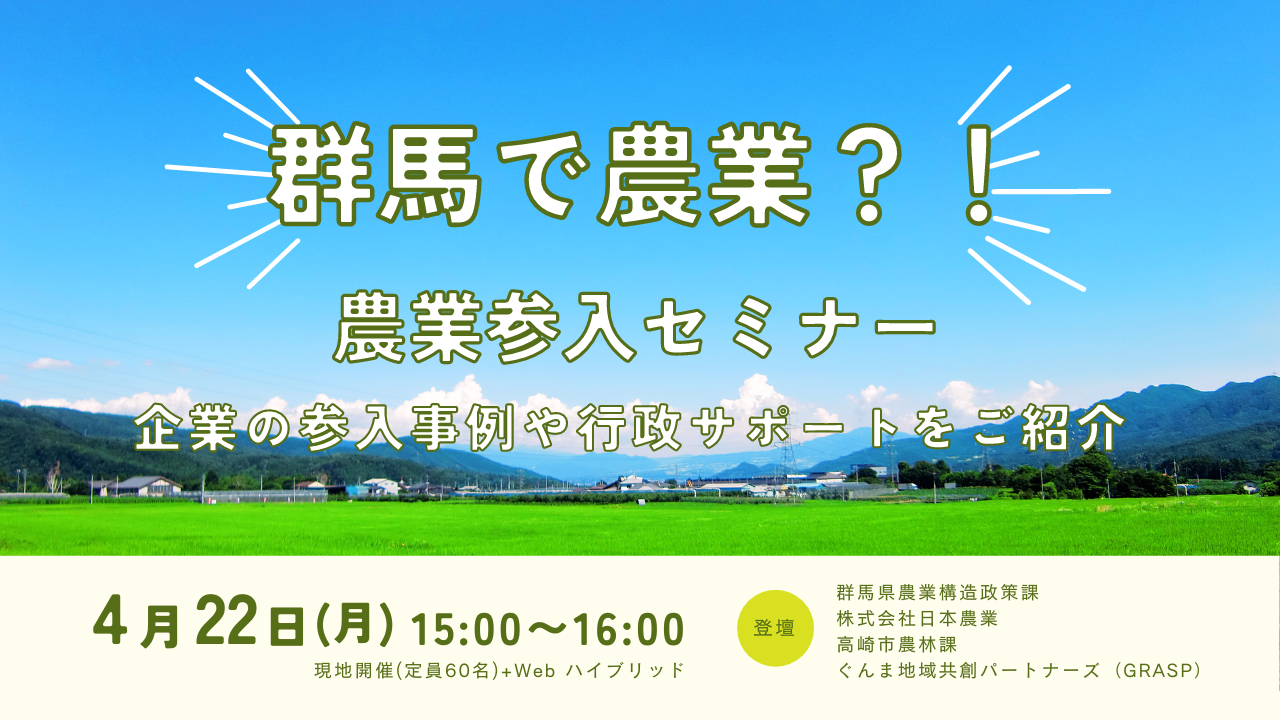 群馬で農業？！

農業参入セミナー

企業の参入事例や行政サポートをご紹介

4月22日(月) 15:00〜16:00

現地開催(定員60名)+Web ハイブリッド

登壇

群馬県農業構造政策課
株式会社日本農業
高崎市農林課
ぐんま地域共創パートナーズ（GRASP）